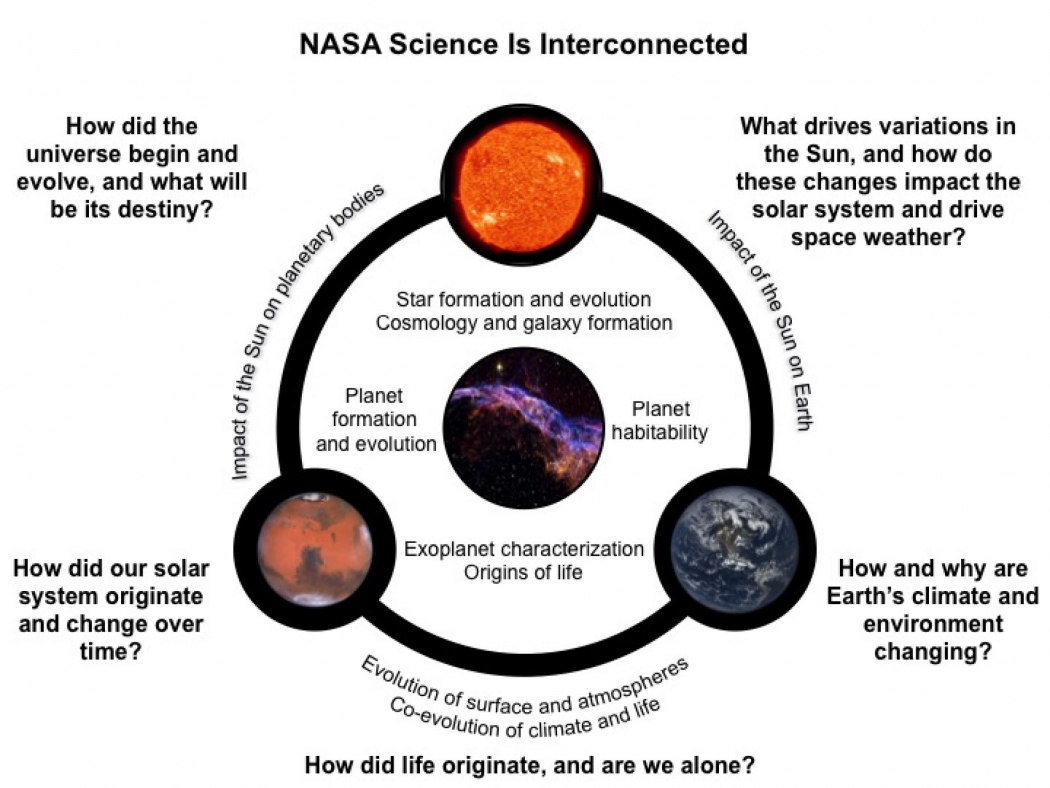 NASA Science Is Interconnected

How did the universe begin and evolve, and what will be its destiny?

What drives variations in the Sun, and how do these changes impact the solar system and drive space weather?

Impact of the Sun on planetary bodies

Impact of the Sun on Earth

Star formation and evolution
Cosmology and galaxy formation

Planet formation and evolution

Planet habitability

Exoplanet characterization
Origins of life

How did our solar system originate and change over time?

How and why are Earth's climate and environment changing?

Evolution of surface and atmospheres
Co-evolution of climate and life

How did life originate, and are we alone?